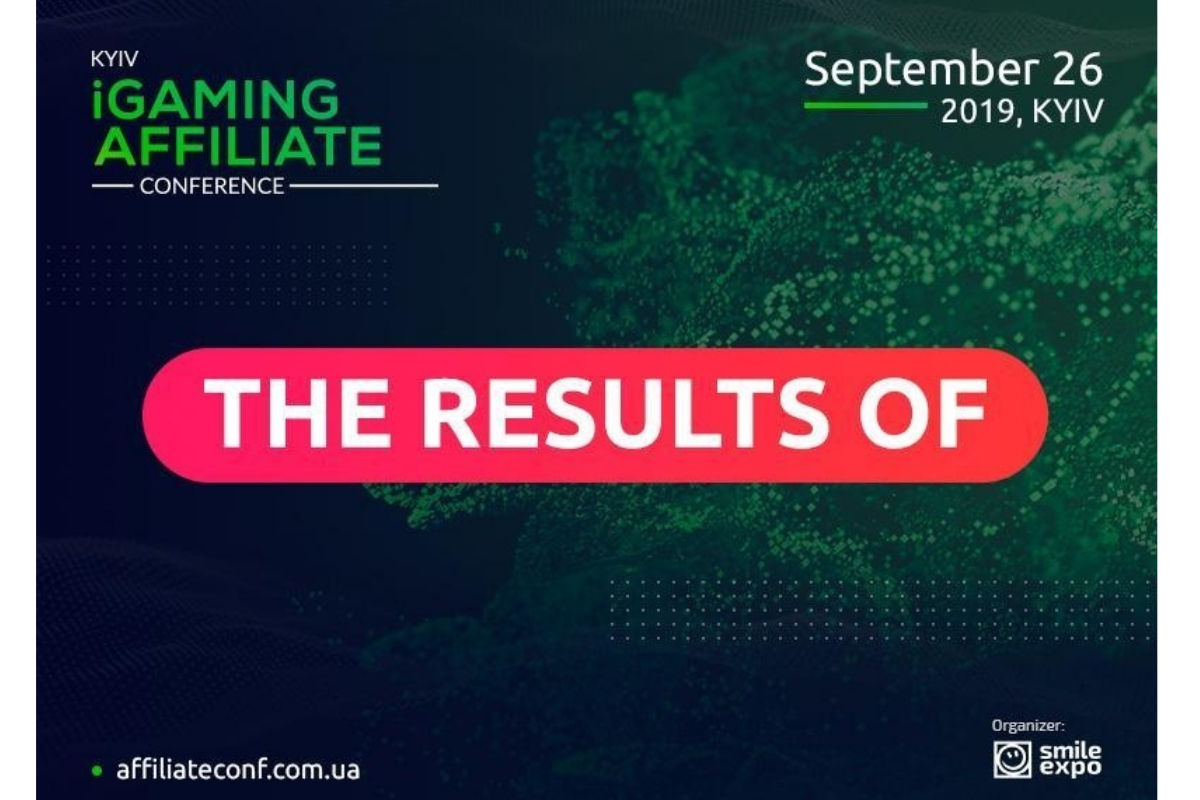 KYIV
iGAMING
AFFILIATE
CONFERENCE

September 26
2019, KYIV

THE RESULTS OF

affiliateconf.com.ua

Organizer:
smile expo